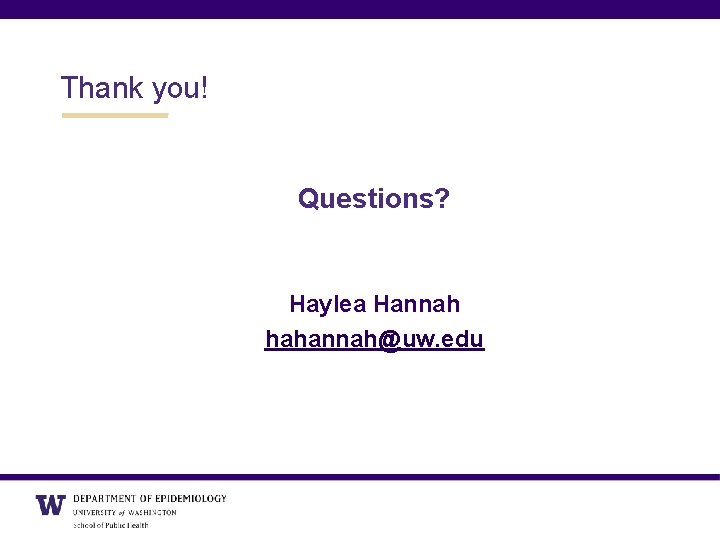 Thank you!

Questions?

Haylea Hannah
hahannah@uw.edu

W DEPARTMENT OF EPIDEMIOLOGY
UNIVERSITY of WASHINGTON
School of Public Health